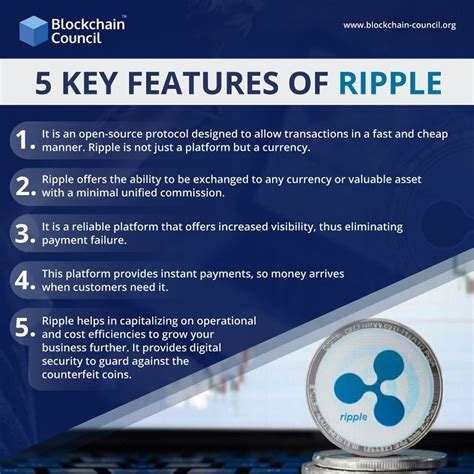 Blockchain Council™

www.blockchain-council.org

5 KEY FEATURES OF RIPPLE

1. It is an open-source protocol designed to allow transactions in a fast and cheap manner. Ripple is not just a platform but a currency.

2. Ripple offers the ability to be exchanged to any currency or valuable asset with a minimal unified commission.

3. It is a reliable platform that offers increased visibility, thus eliminating payment failure.

4. This platform provides instant payments, so money arrives when customers need it.

5. Ripple helps in capitalizing on operational and cost efficiencies to grow your business further. It provides digital security to guard against the counterfeit coins.

ripple